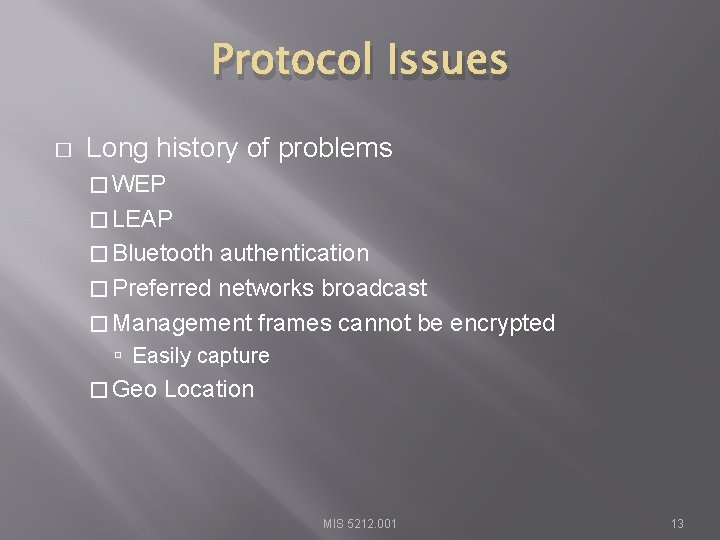 Protocol Issues

□ Long history of problems
□ WEP
□ LEAP
□ Bluetooth authentication
□ Preferred networks broadcast
□ Management frames cannot be encrypted
▫ Easily capture
□ Geo Location

MIS 5212.001

13